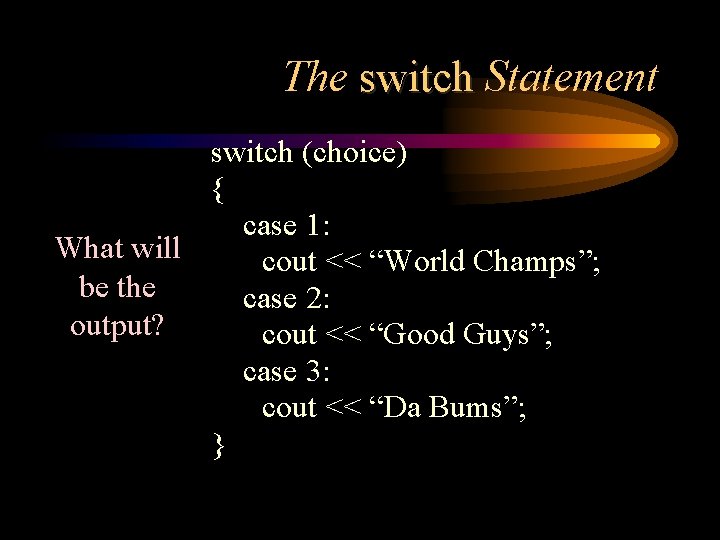 The switch Statement

What will be the output?

switch (choice)
{
case 1:
cout << “World Champs”;
case 2:
cout << “Good Guys”;
case 3:
cout << “Da Bums”;
}